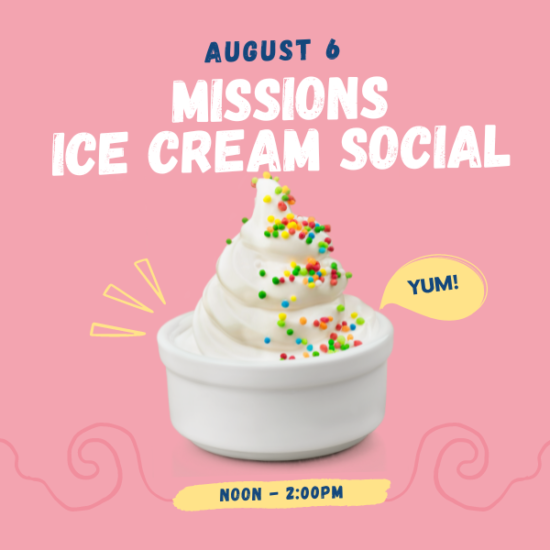 AUGUST 6

MISSIONS ICE CREAM SOCIAL

YUM!

NOON - 2:00PM